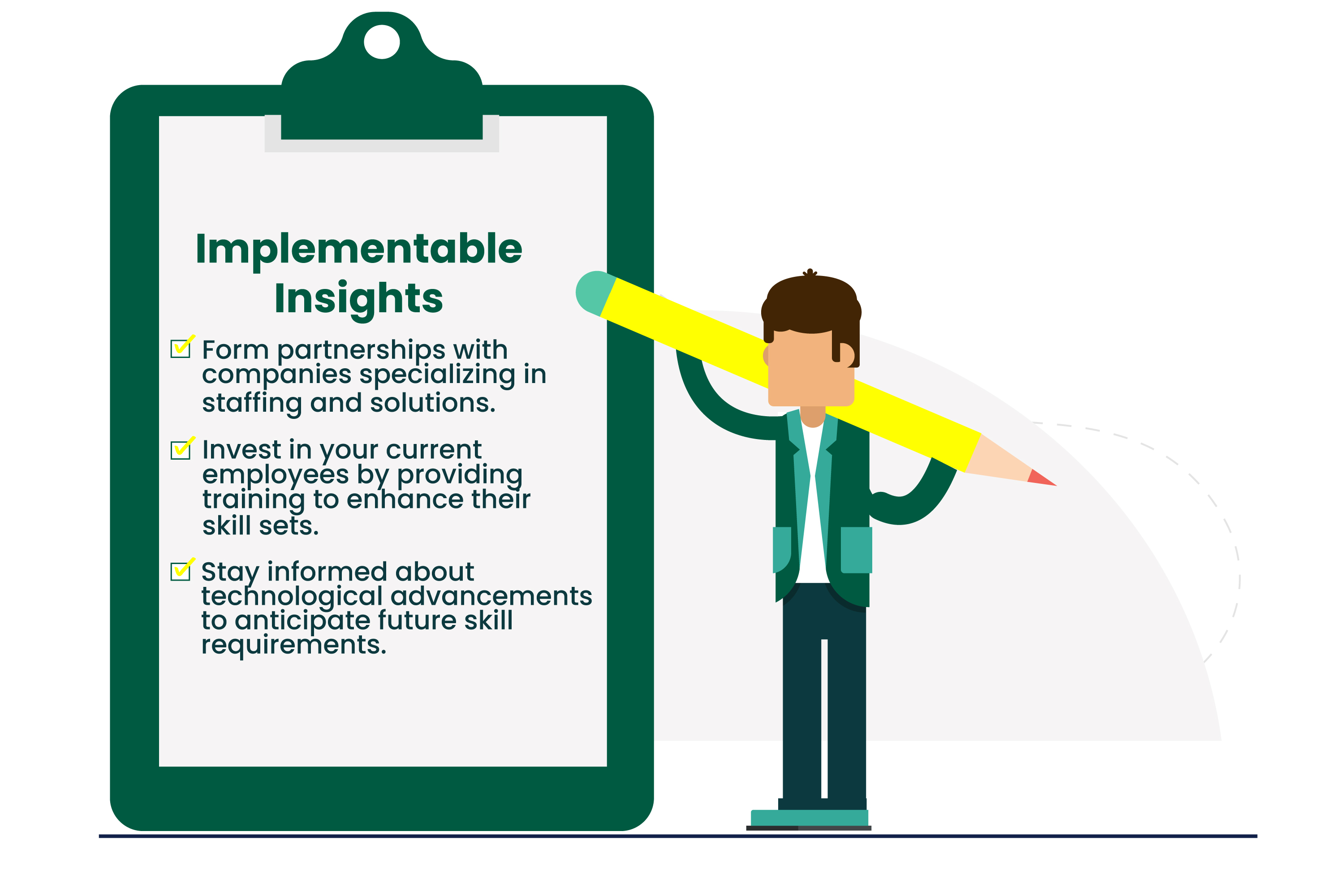 Implementable Insights

Form partnerships with companies specializing in staffing and solutions.

Invest in your current employees by providing training to enhance their skill sets.

Stay informed about technological advancements to anticipate future skill requirements.